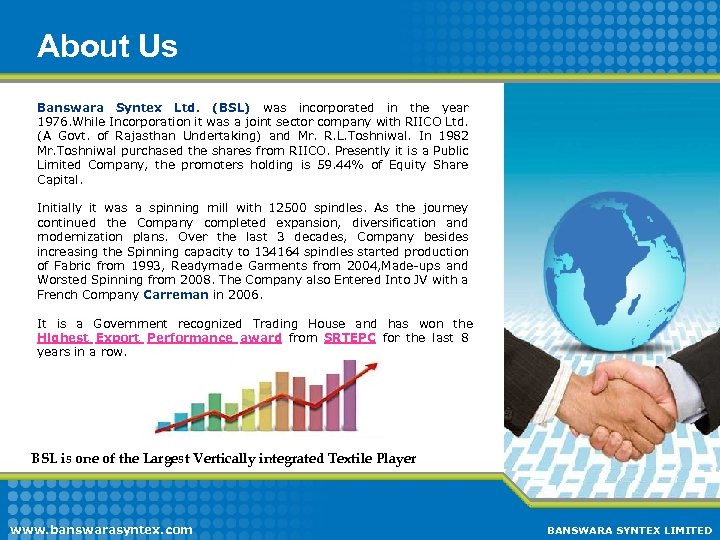 About Us

Banswara Syntex Ltd. (BSL) was incorporated in the year 1976.While Incorporation it was a joint sector company with RIICO Ltd. (A Govt. of Rajasthan Undertaking) and Mr. R.L.Toshniwal. In 1982 Mr.Toshniwal purchased the shares from RIICO. Presently it is a Public Limited Company, the promoters holding is 59.44% of Equity Share Capital.

Initially it was a spinning mill with 12500 spindles. As the journey continued the Company completed expansion, diversification and modernization plans. Over the last 3 decades, Company besides increasing the Spinning capacity to 134164 spindles started production of Fabric from 1993, Readymade Garments from 2004,Made-ups and Worsted Spinning from 2008. The Company also Entered Into JV with a French Company Carreman in 2006.

It is a Government recognized Trading House and has won the Highest Export Performance award from SRTEPC for the last 8 years in a row.

BSL is one of the Largest Vertically integrated Textile Player

www.banswarasyntex.com

BANSWARA SYNTEX LIMITED